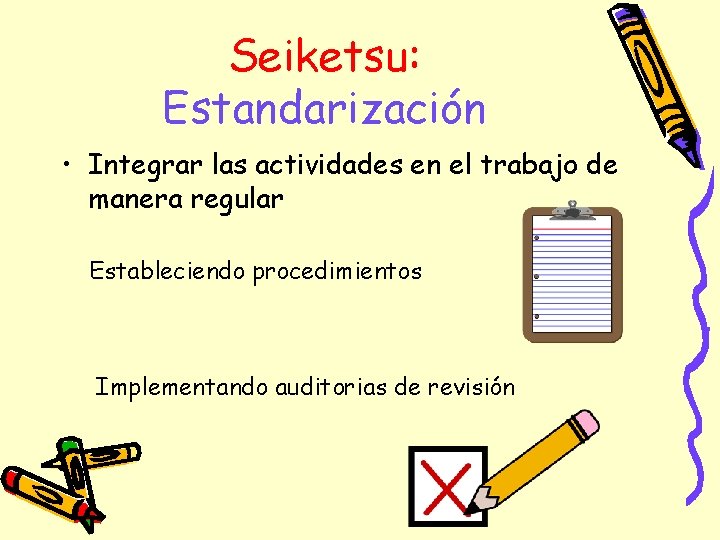 Seiketsu:
Estandarización

• Integrar las actividades en el trabajo de manera regular

Estableciendo procedimientos

Implementando auditorias de revisión